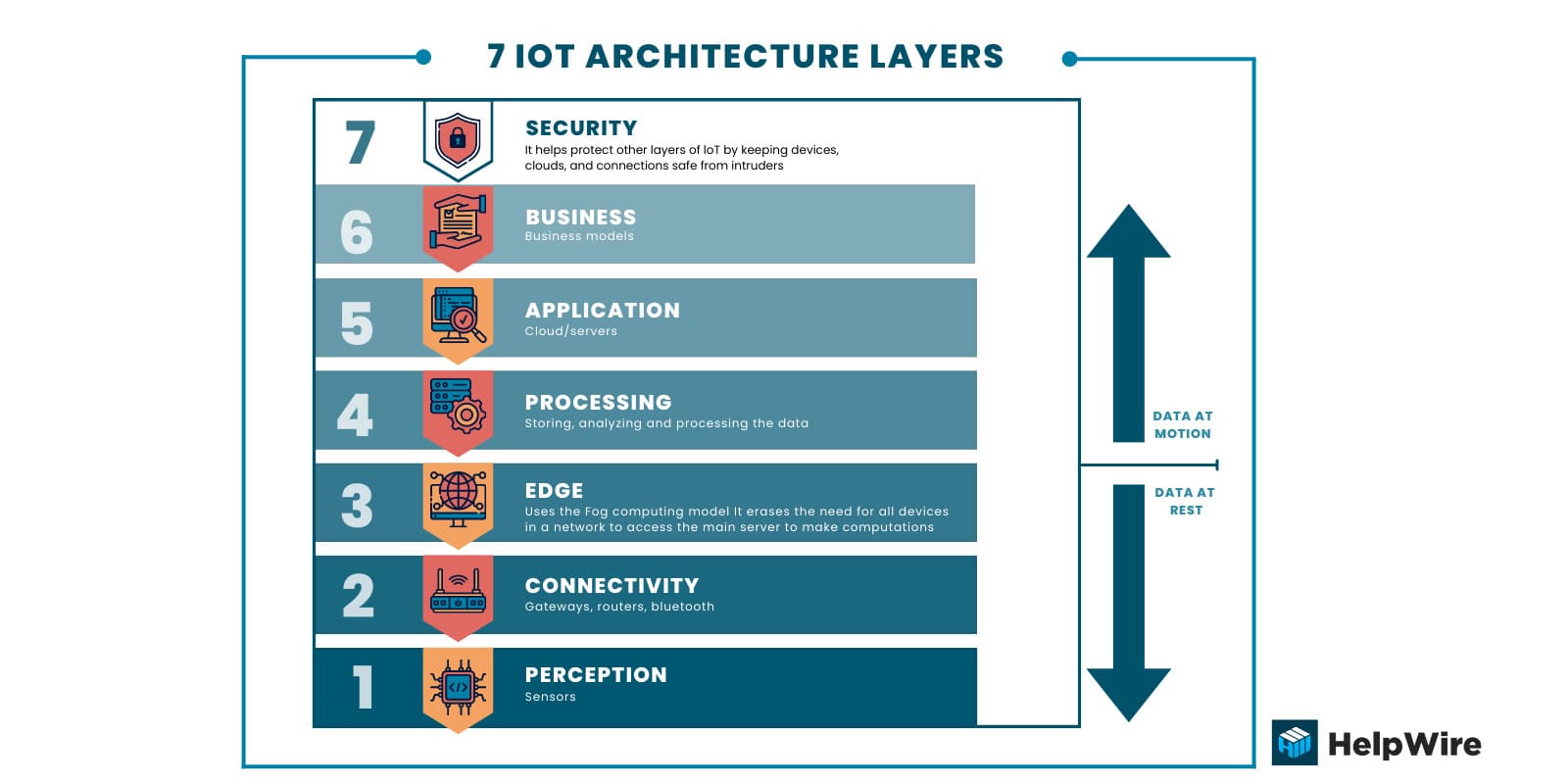 7 IOT ARCHITECTURE LAYERS

7
SECURITY
It helps protect other layers of IoT by keeping devices, clouds, and connections safe from intruders

6
BUSINESS
Business models

5
APPLICATION
Cloud/servers

4
PROCESSING
Storing, analyzing and processing the data

3
EDGE
Uses the Fog computing model It erases the need for all devices in a network to access the main server to make computations

2
CONNECTIVITY
Gateways, routers, bluetooth

1
PERCEPTION
Sensors

DATA AT MOTION

DATA AT REST

HelpWire